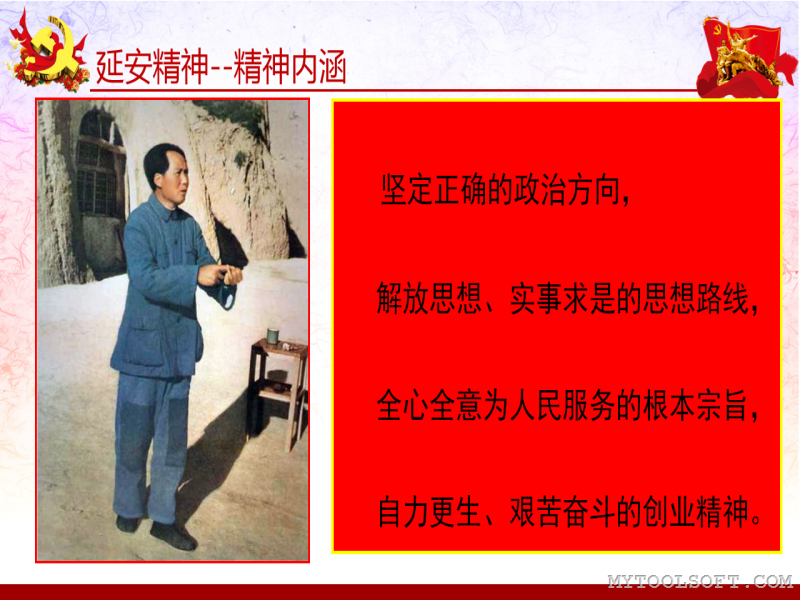 延安精神--精神内涵

坚定正确的政治方向，

解放思想、实事求是的思想路线，

全心全意为人民服务的根本宗旨，

自力更生、艰苦奋斗的创业精神。

MYTOOLSOFT.COM